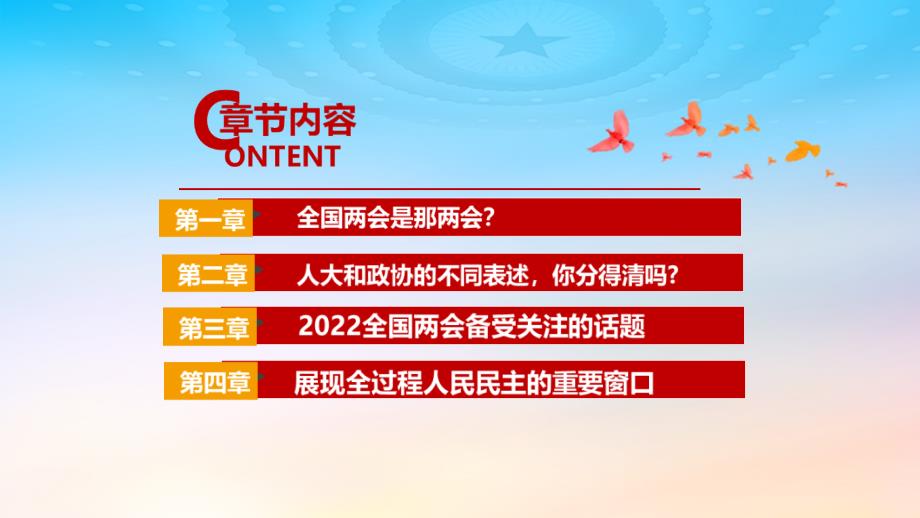 章节内容
CONTENT

第一章 全国两会是那两会?

第二章 人大和政协的不同表述，你分得清吗?

第三章 2022全国两会备受关注的话题

第四章 展现全过程人民民主的重要窗口